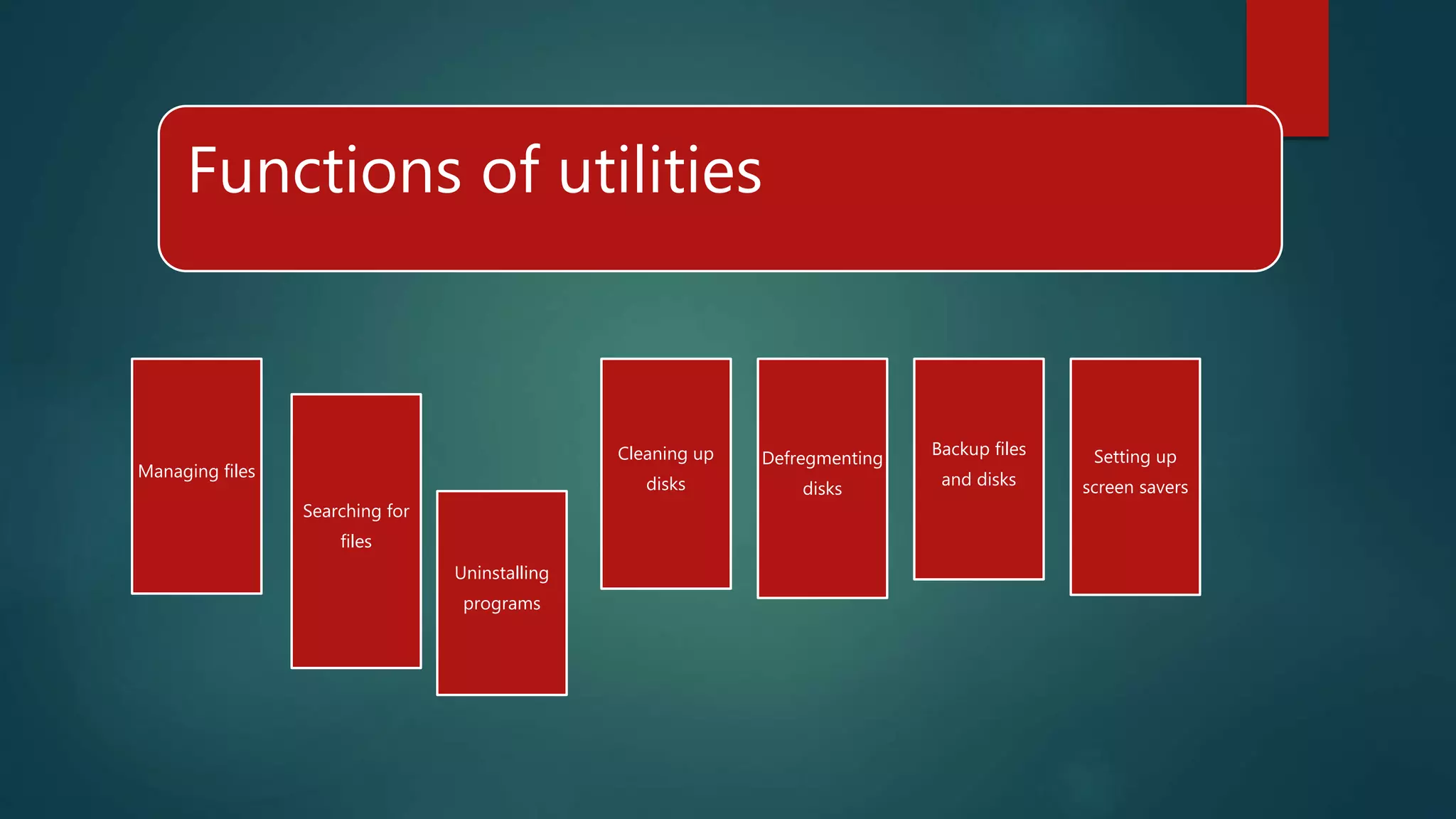 Functions of utilities

Managing files

Searching for files

Uninstalling programs

Cleaning up disks

Defregmenting disks

Backup files and disks

Setting up screen savers